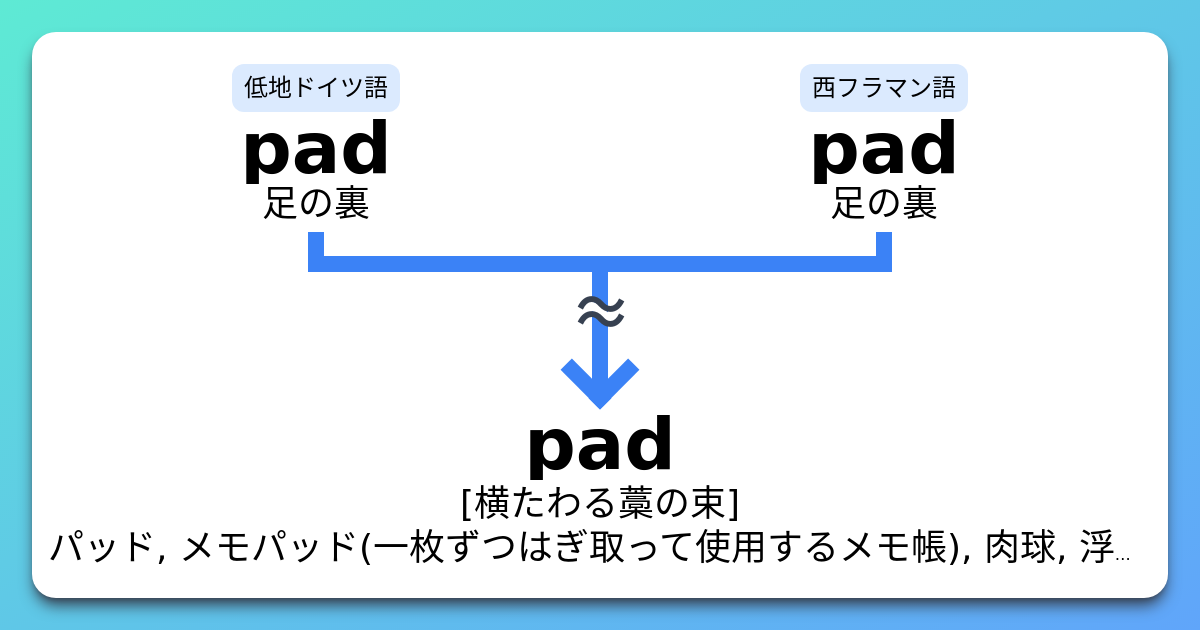 低地ドイツ語
pad
足の裏

西フラマン語
pad
足の裏

≈

pad
[横たわる藁の束]
パッド, メモパッド(一枚ずつはぎ取って使用するメモ帳), 肉球, 浮…